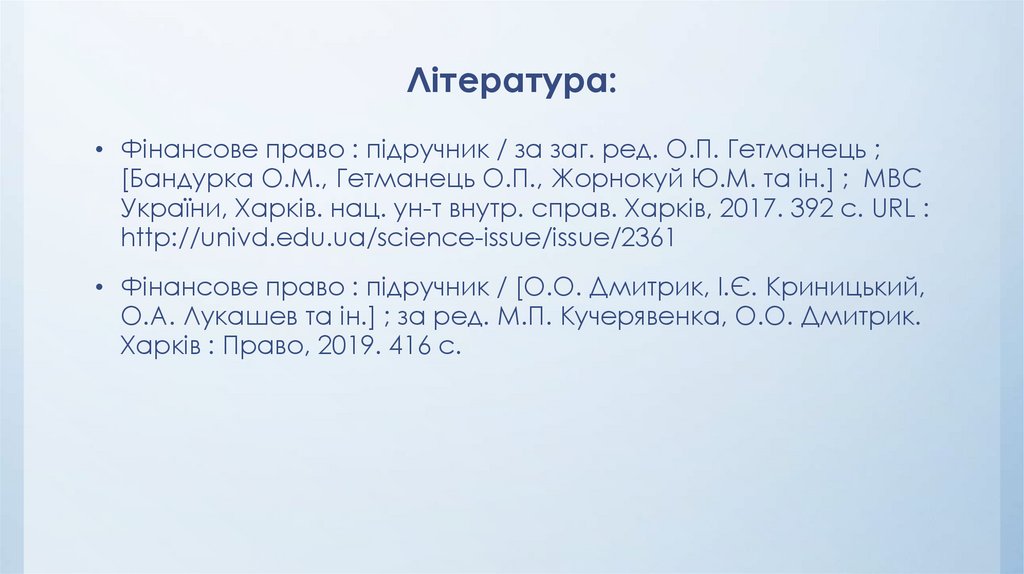 Література:

• Фінансове право : підручник / за заг. ред. О.П. Гетманець ; [Бандурка О.М., Гетманець О.П., Жорнокуй Ю.М. та ін.] ; МВС України, Харків. нац. ун-т внутр. справ. Харків, 2017. 392 с. URL : http://univd.edu.ua/science-issue/issue/2361

• Фінансове право : підручник / [О.О. Дмитрик, І.Є. Криницький, О.А. Лукашев та ін.] ; за ред. М.П. Кучерявенка, О.О. Дмитрик. Харків : Право, 2019. 416 с.